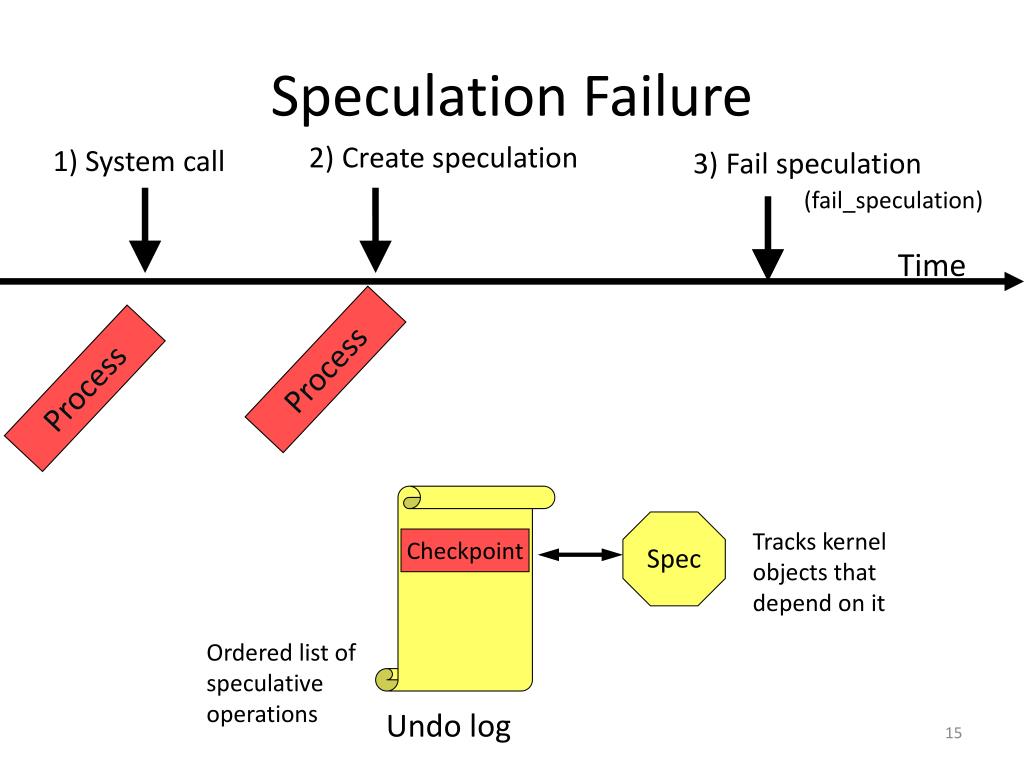 Speculation Failure

1) System call

2) Create speculation

3) Fail speculation
(fail_speculation)

Time

Process

Process

Checkpoint

Spec

Tracks kernel objects that depend on it

Ordered list of speculative operations

Undo log

15